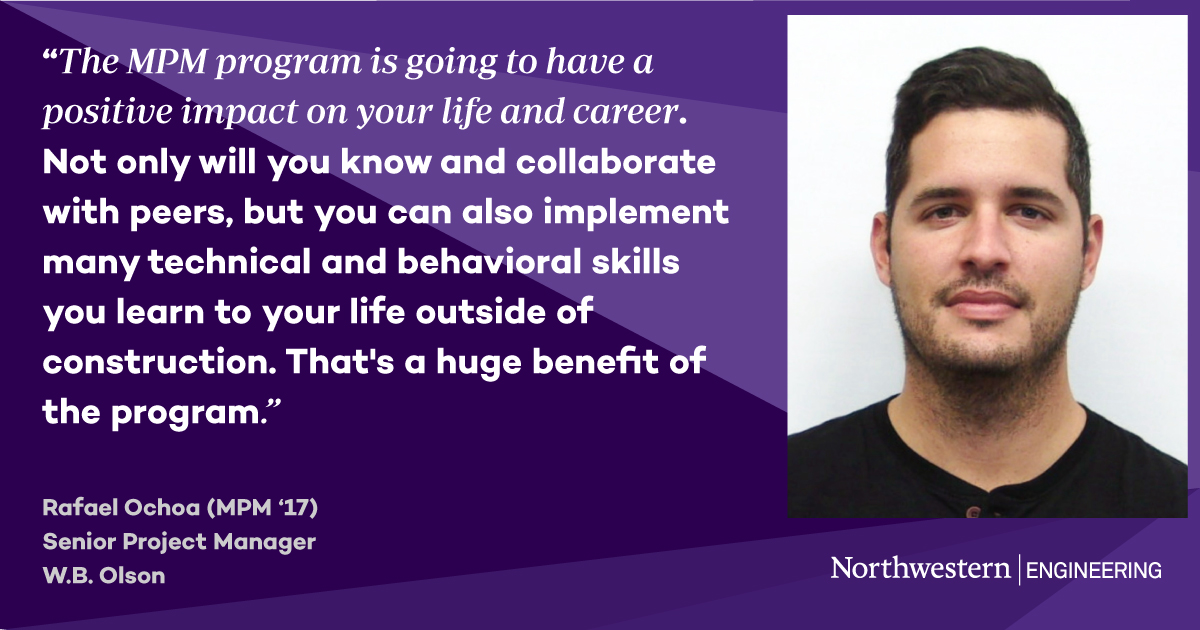 “The MPM program is going to have a positive impact on your life and career. Not only will you know and collaborate with peers, but you can also implement many technical and behavioral skills you learn to your life outside of construction. That's a huge benefit of the program.”

Rafael Ochoa (MPM ‘17)
Senior Project Manager
W.B. Olson

Northwestern | ENGINEERING